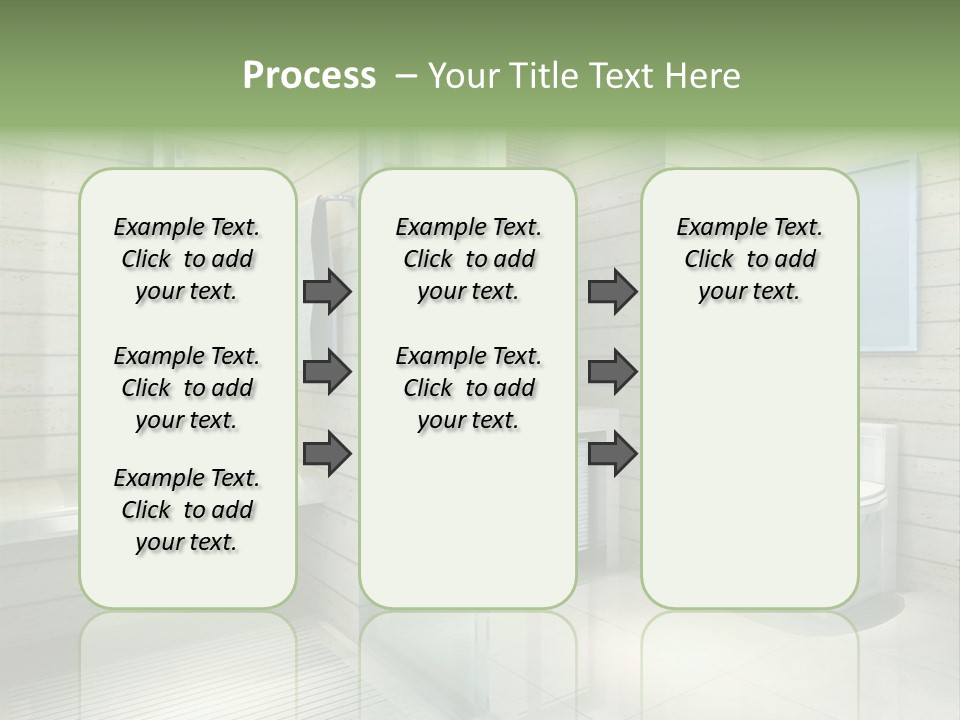 Process – Your Title Text Here

Example Text. Click to add your text.

Example Text. Click to add your text.

Example Text. Click to add your text.

Example Text. Click to add your text.

Example Text. Click to add your text.

Example Text. Click to add your text.